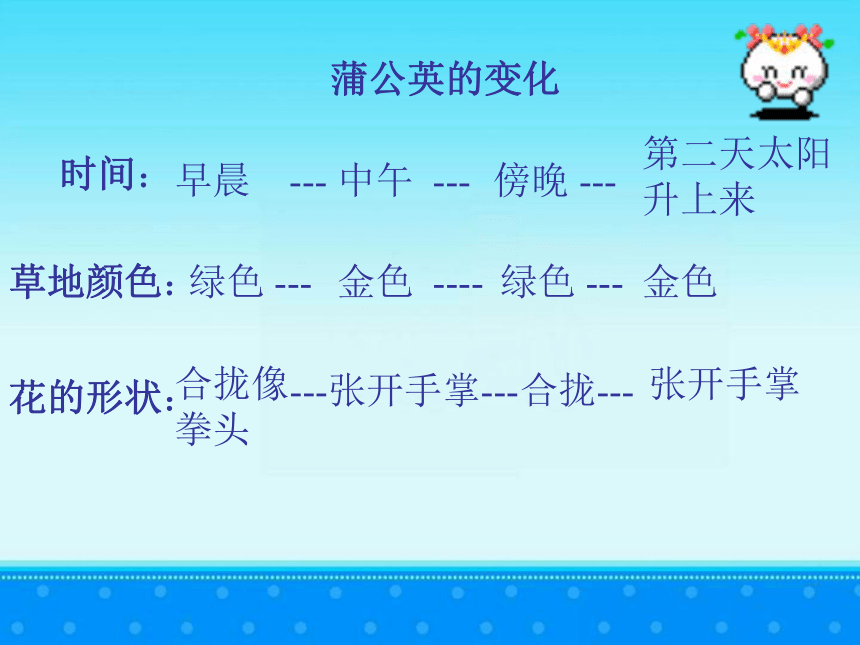 蒲公英的变化

时间：早晨 --- 中午 --- 傍晚 --- 第二天太阳升上来

草地颜色：绿色 --- 金色 ---- 绿色 --- 金色

花的形状：合拢像拳头---张开手掌---合拢--- 张开手掌